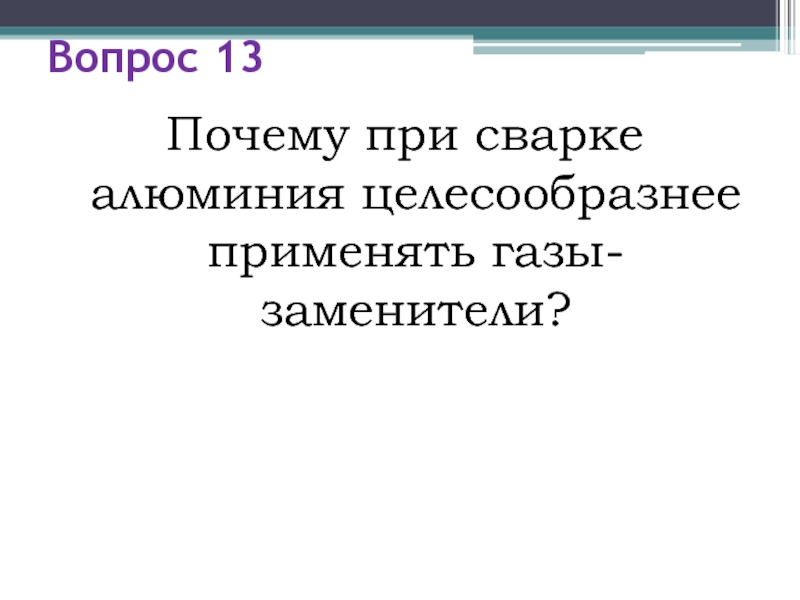 Вопрос 13

Почему при сварке алюминия целесообразнее применять газы-заменители?